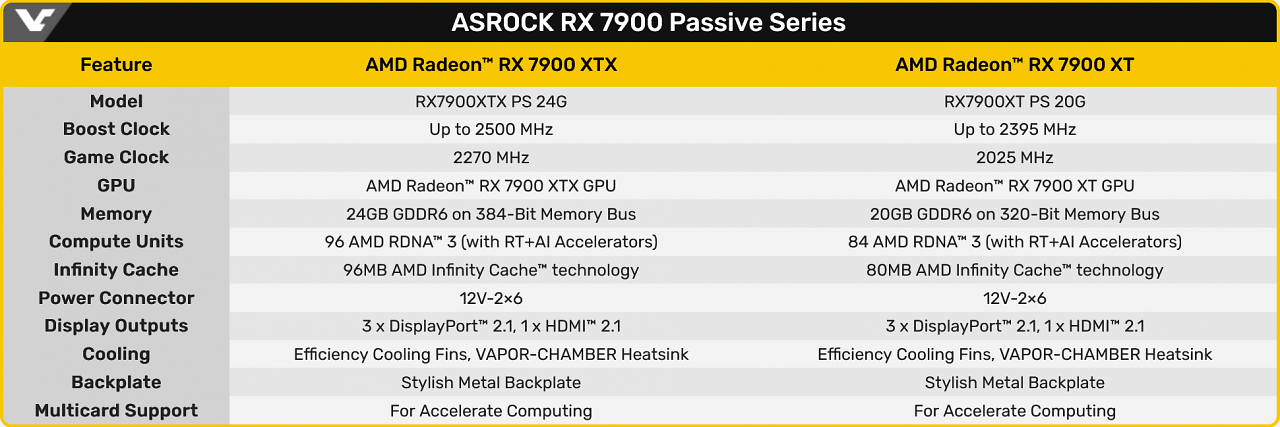 ASROCK RX 7900 Passive Series

| Feature | AMD Radeon™ RX 7900 XTX | AMD Radeon™ RX 7900 XT |
|---|---|---|
| Model | RX7900XTX PS 24G | RX7900XT PS 20G |
| Boost Clock | Up to 2500 MHz | Up to 2395 MHz |
| Game Clock | 2270 MHz | 2025 MHz |
| GPU | AMD Radeon™ RX 7900 XTX GPU | AMD Radeon™ RX 7900 XT GPU |
| Memory | 24GB GDDR6 on 384-Bit Memory Bus | 20GB GDDR6 on 320-Bit Memory Bus |
| Compute Units | 96 AMD RDNA™ 3 (with RT+AI Accelerators) | 84 AMD RDNA™ 3 (with RT+AI Accelerators) |
| Infinity Cache | 96MB AMD Infinity Cache™ technology | 80MB AMD Infinity Cache™ technology |
| Power Connector | 12V-2×6 | 12V-2×6 |
| Display Outputs | 3 x DisplayPort™ 2.1, 1 x HDMI™ 2.1 | 3 x DisplayPort™ 2.1, 1 x HDMI™ 2.1 |
| Cooling | Efficiency Cooling Fins, VAPOR-CHAMBER Heatsink | Efficiency Cooling Fins, VAPOR-CHAMBER Heatsink |
| Backplate | Stylish Metal Backplate | Stylish Metal Backplate |
| Multicard Support | For Accelerate Computing | For Accelerate Computing |